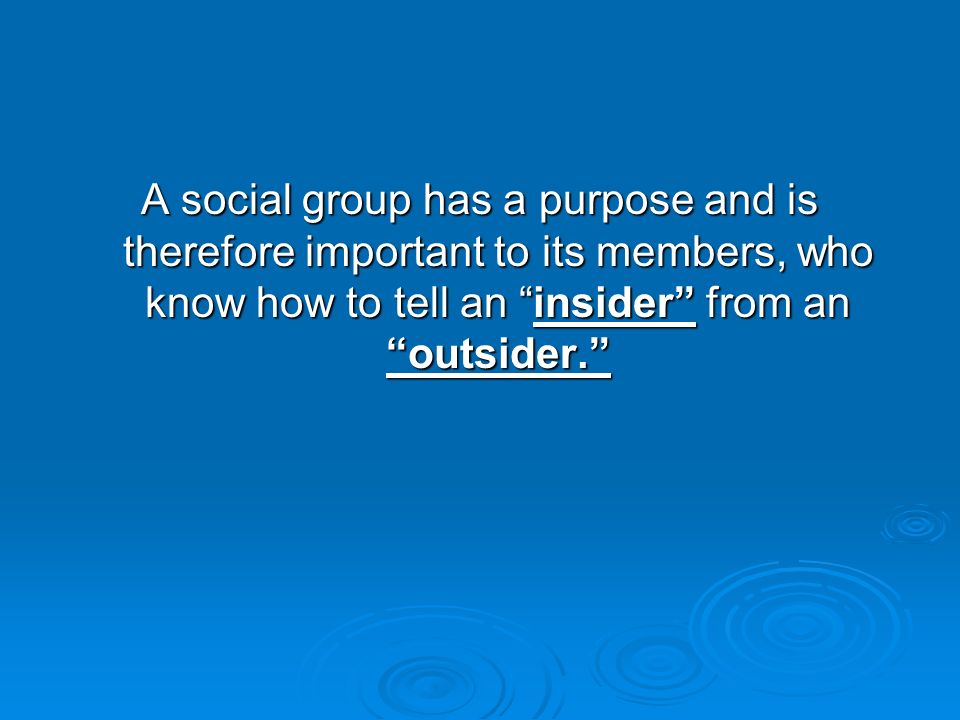 A social group has a purpose and is therefore important to its members, who know how to tell an “insider” from an “outsider.”